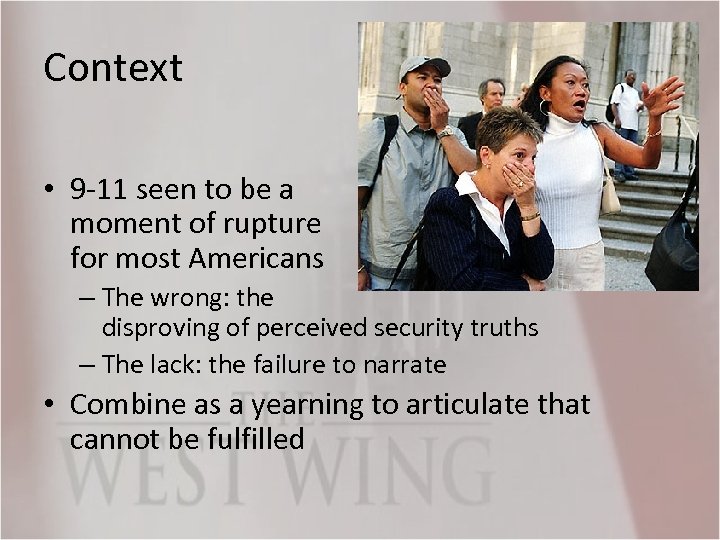 Context

• 9-11 seen to be a moment of rupture for most Americans
  – The wrong: the disproving of perceived security truths
  – The lack: the failure to narrate
• Combine as a yearning to articulate that cannot be fulfilled

THE WEST WING